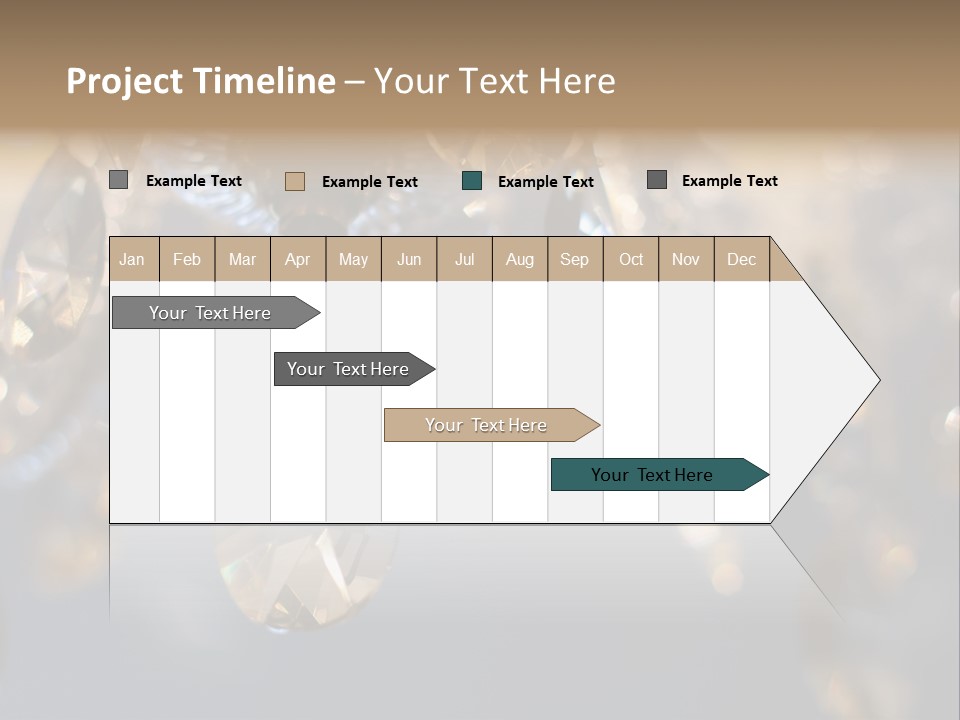 Project Timeline – Your Text Here

Example Text
Example Text
Example Text
Example Text

| Jan | Feb | Mar | Apr | May | Jun | Jul | Aug | Sep | Oct | Nov | Dec |
|---|---|---|---|---|---|---|---|---|---|---|---|

Your Text Here
Your Text Here
Your Text Here
Your Text Here